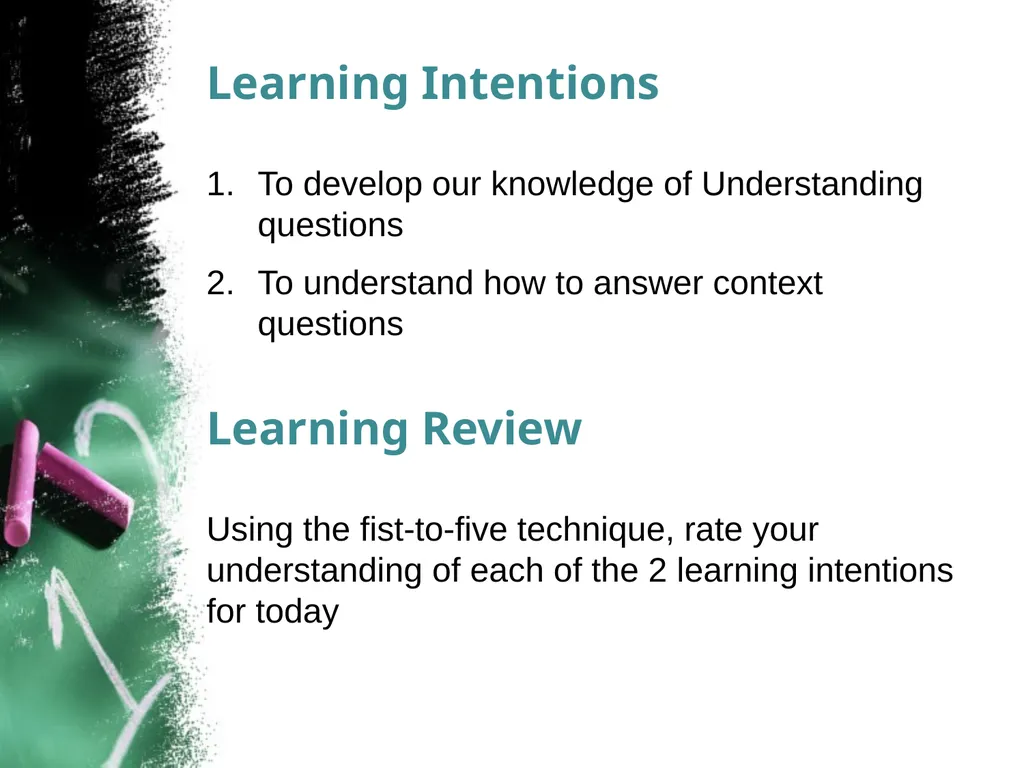 Learning Intentions

1. To develop our knowledge of Understanding questions
2. To understand how to answer context questions

Learning Review

Using the fist-to-five technique, rate your understanding of each of the 2 learning intentions for today